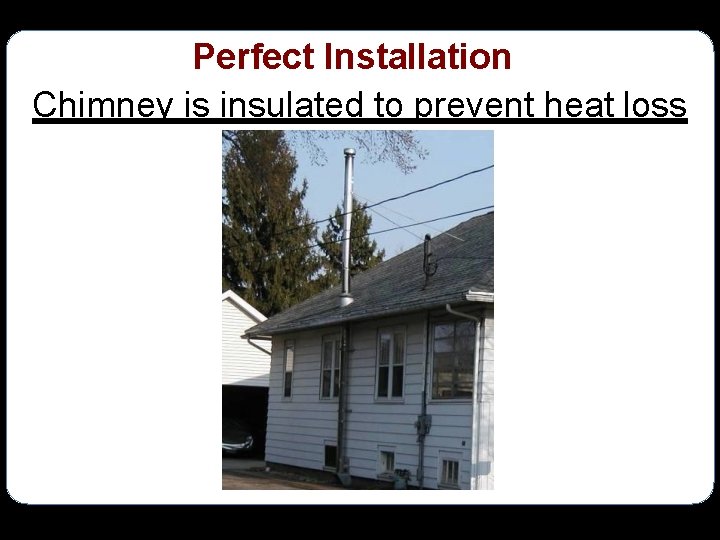 Perfect Installation

Chimney is insulated to prevent heat loss